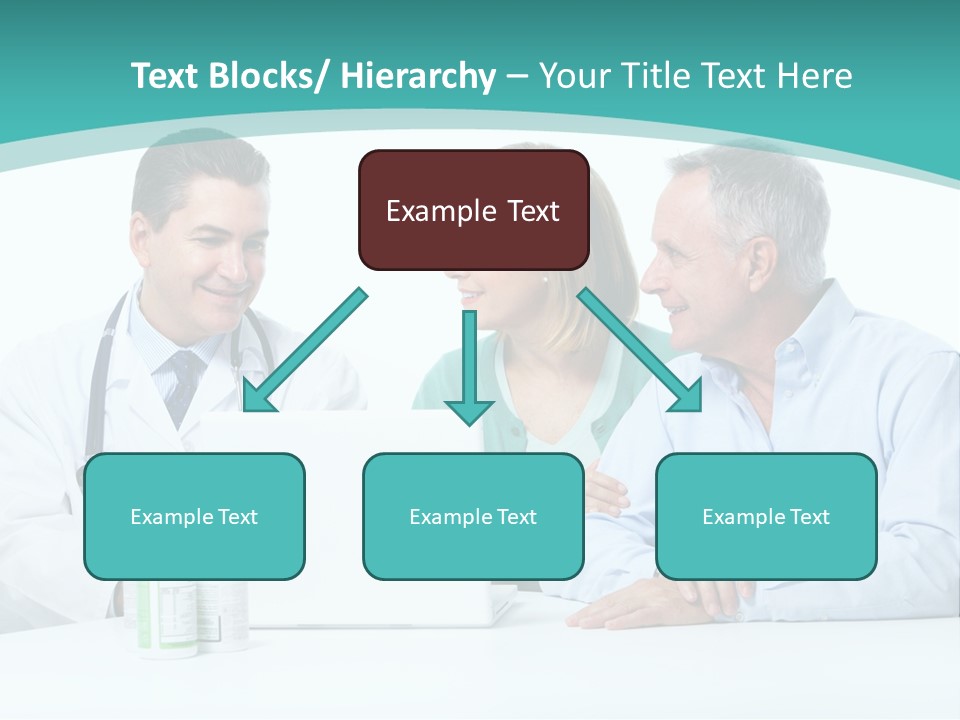 Text Blocks/ Hierarchy – Your Title Text Here

Example Text

Example Text

Example Text

Example Text